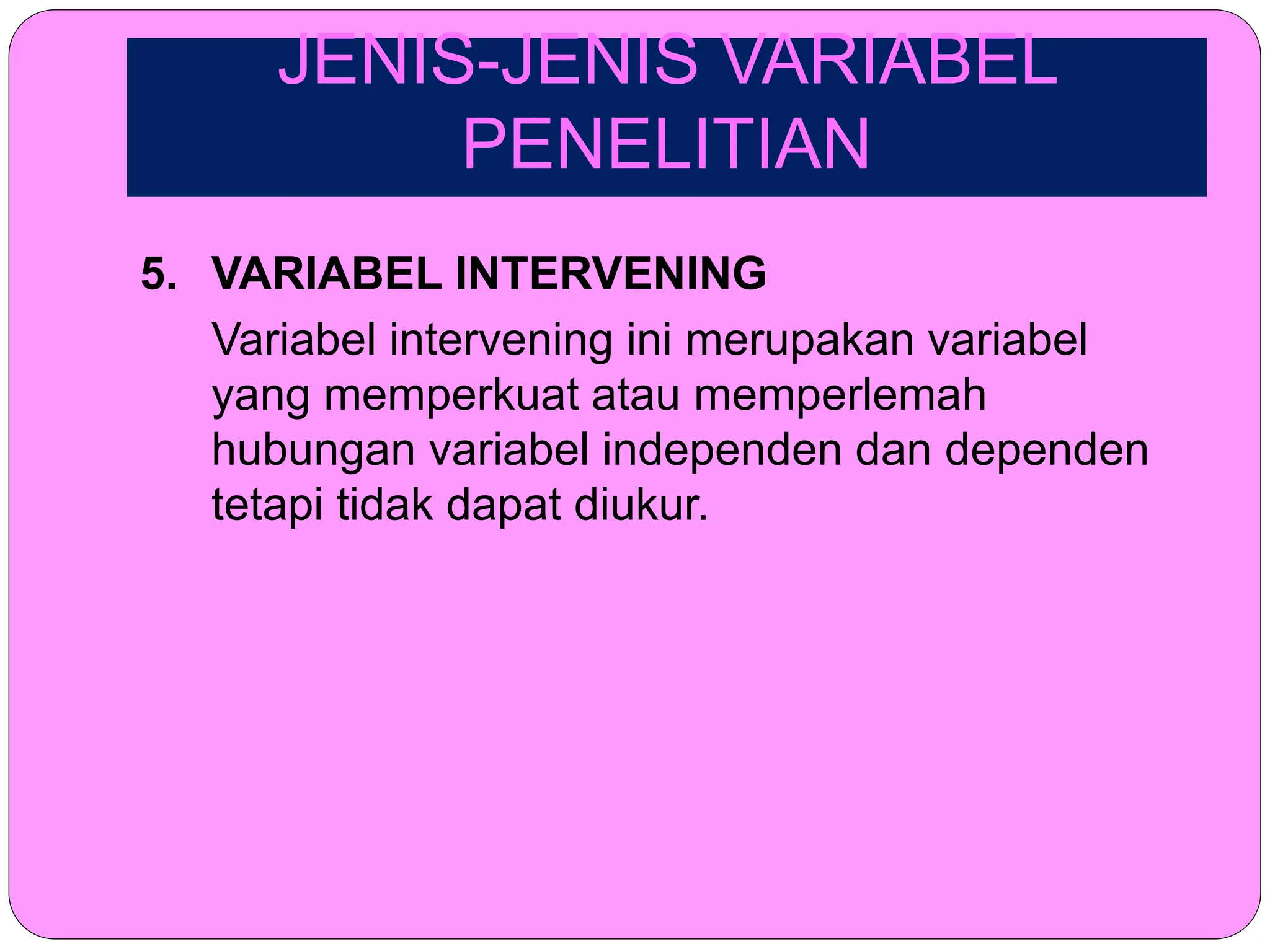 JENIS-JENIS VARIABEL PENELITIAN

5. VARIABEL INTERVENING

Variabel intervening ini merupakan variabel yang memperkuat atau memperlemah hubungan variabel independen dan dependen tetapi tidak dapat diukur.